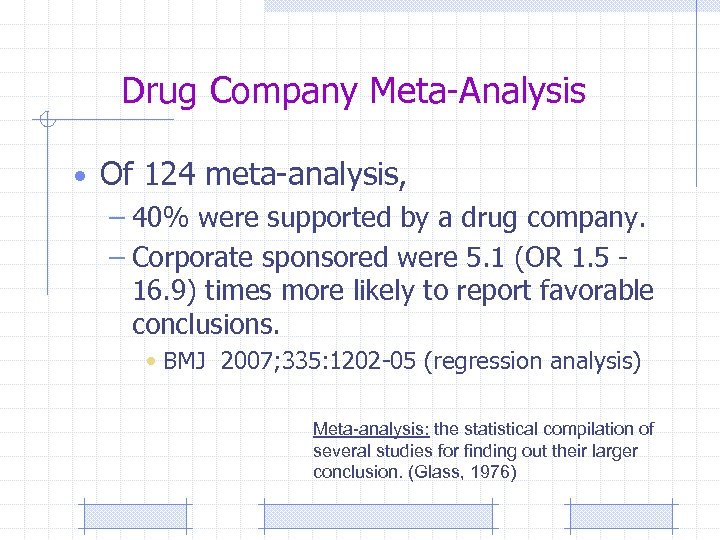 Drug Company Meta-Analysis

• Of 124 meta-analysis,
– 40% were supported by a drug company.
– Corporate sponsored were 5.1 (OR 1.5 - 16.9) times more likely to report favorable conclusions.
• BMJ 2007;335:1202-05 (regression analysis)

Meta-analysis: the statistical compilation of several studies for finding out their larger conclusion. (Glass, 1976)